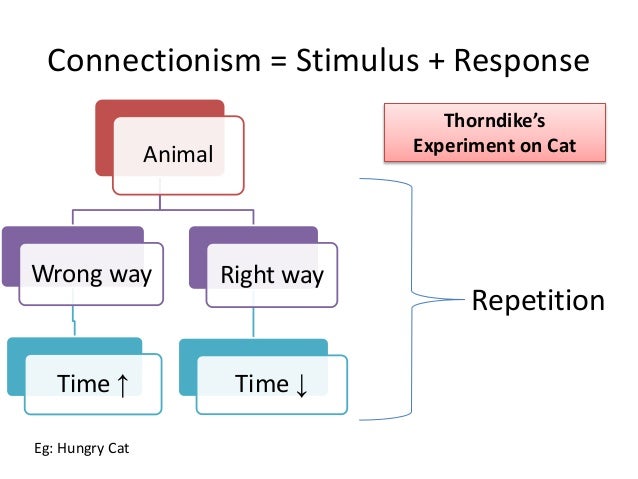 Connectionism = Stimulus + Response

Thorndike's Experiment on Cat

Animal

Wrong way

Right way

Time ↑

Time ↓

Repetition

Eg: Hungry Cat